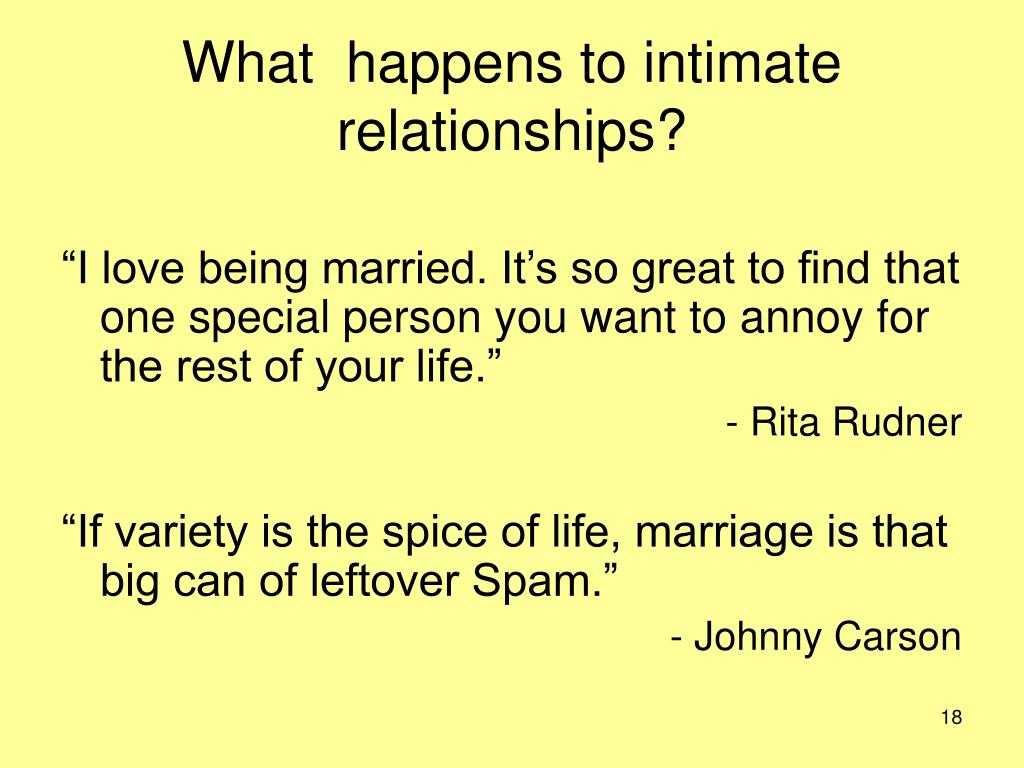 What happens to intimate relationships?

“I love being married. It’s so great to find that one special person you want to annoy for the rest of your life.”

- Rita Rudner

“If variety is the spice of life, marriage is that big can of leftover Spam.”

- Johnny Carson

18